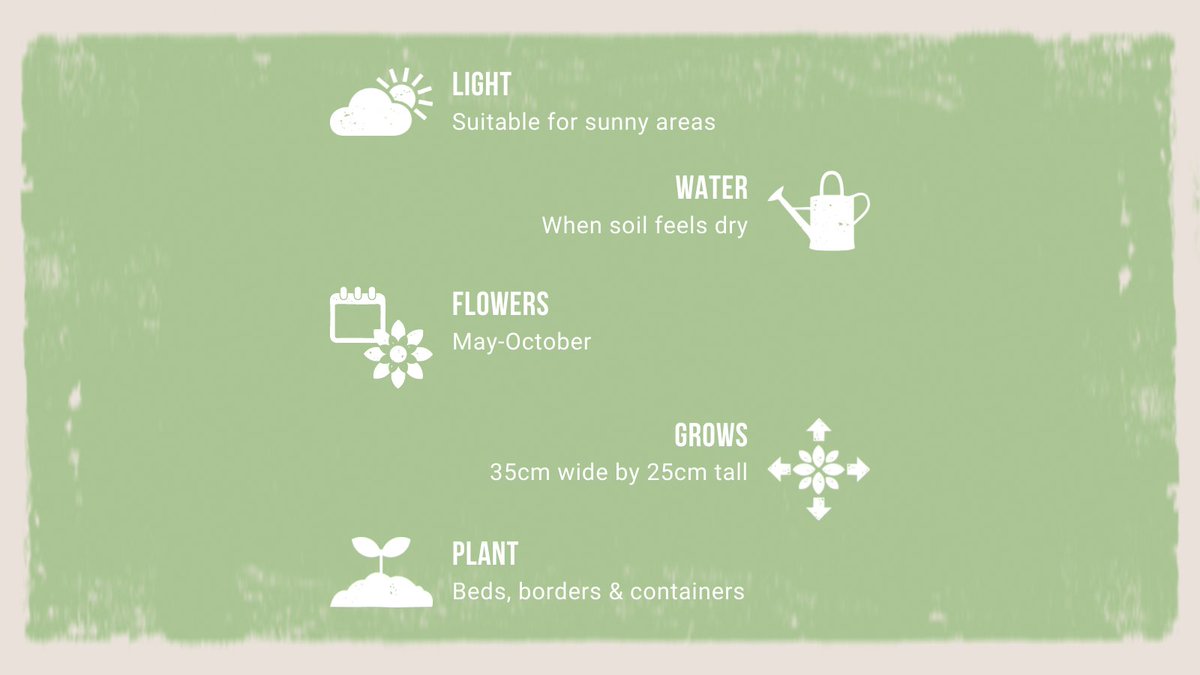 LIGHT
Suitable for sunny areas

WATER
When soil feels dry

FLOWERS
May-October

GROWS
35cm wide by 25cm tall

PLANT
Beds, borders & containers